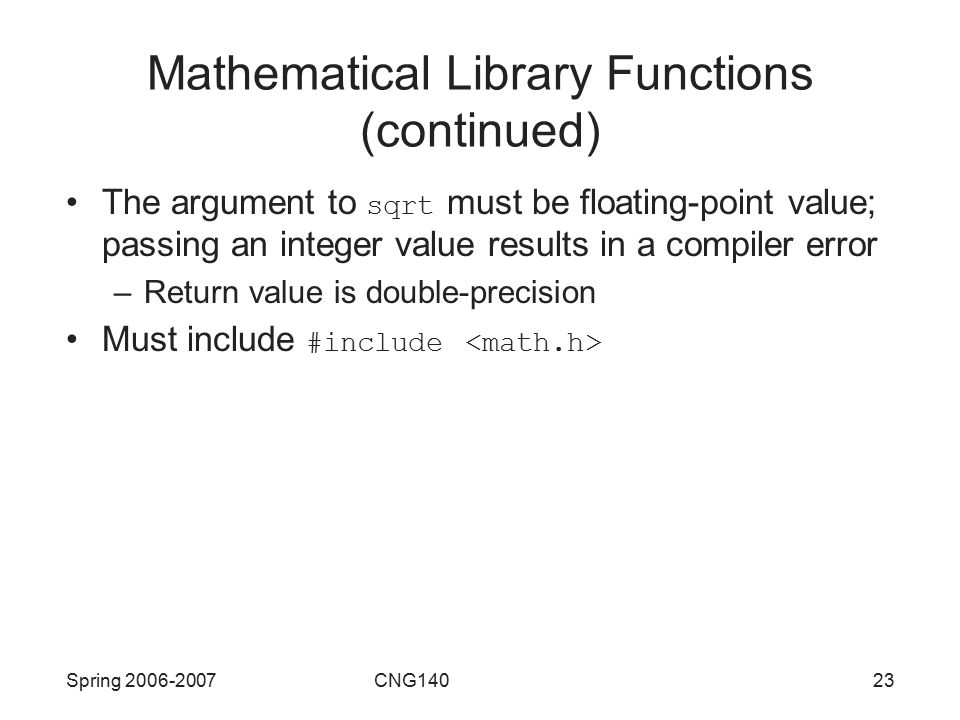 Mathematical Library Functions (continued)

• The argument to sqrt must be floating-point value; passing an integer value results in a compiler error

– Return value is double-precision

• Must include #include <math.h>

Spring 2006-2007

CNG140

23